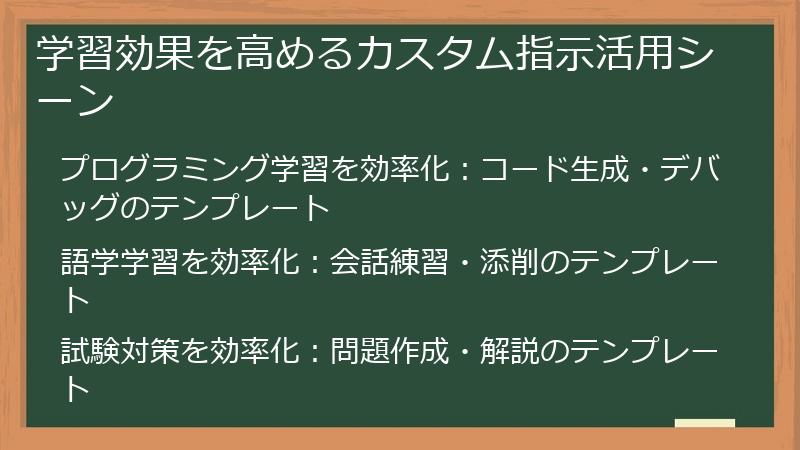 学習効果を高めるカスタム指示活用シーン

プログラミング学習を効率化：コード生成・デバッグのテンプレート

語学学習を効率化：会話練習・添削のテンプレート

試験対策を効率化：問題作成・解説のテンプレート